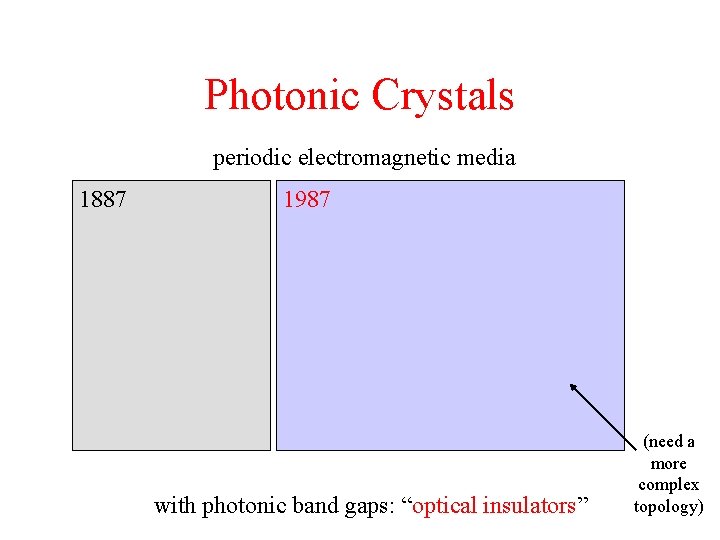 Photonic Crystals

periodic electromagnetic media

1887

1987

(need a more complex topology)

with photonic band gaps: “optical insulators”